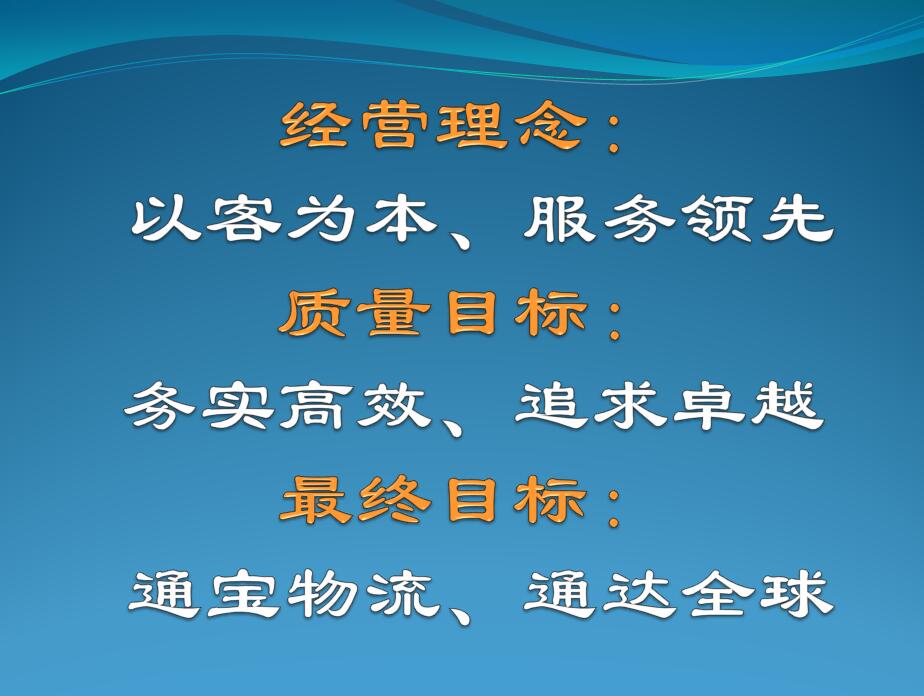 经营理念：
以客为本、服务领先
质量目标：
务实高效、追求卓越
最终目标：
通宝物流、通达全球